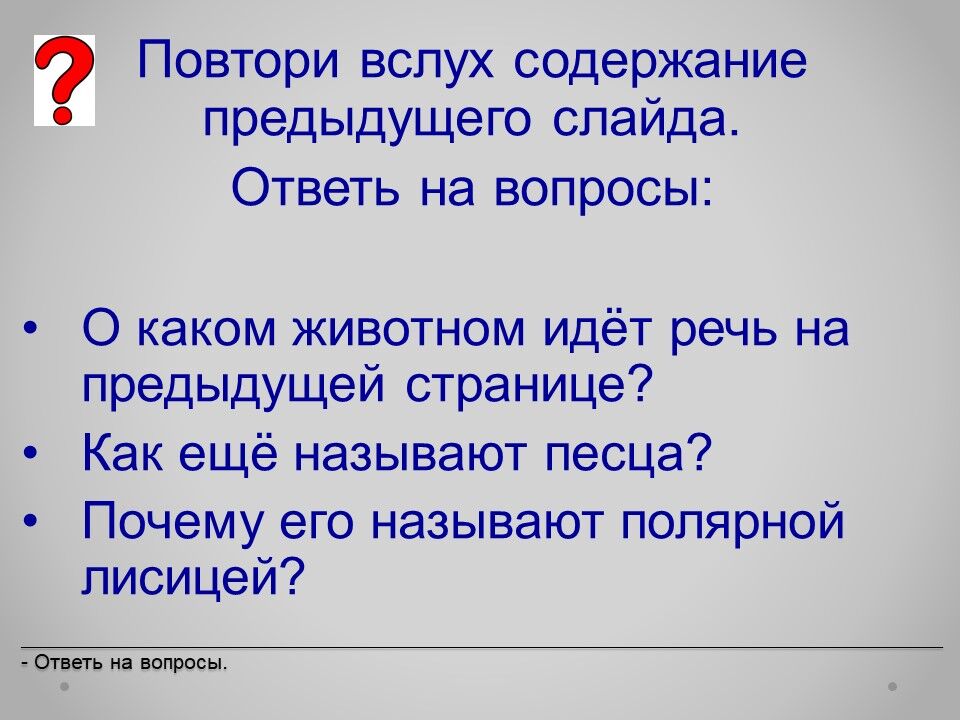 ?

Повтори вслух содержание предыдущего слайда.

Ответь на вопросы:

• О каком животном идёт речь на предыдущей странице?
• Как ещё называют песца?
• Почему его называют полярной лисицей?

- Ответь на вопросы.